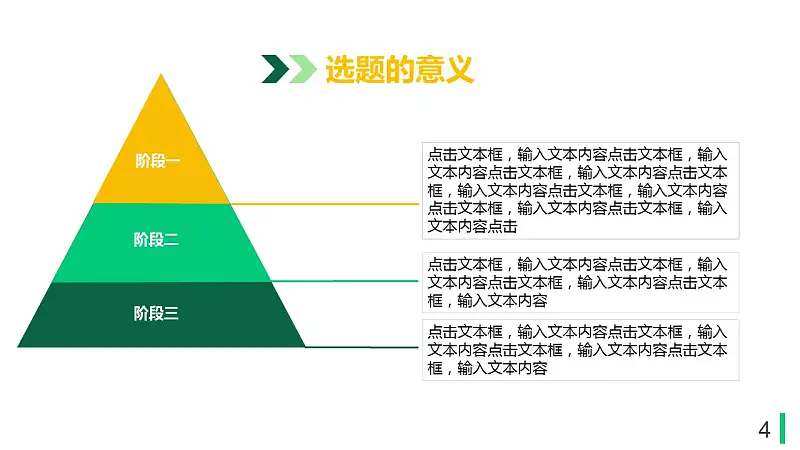 选题的意义

阶段一

阶段二

阶段三

点击文本框，输入文本内容点击文本框，输入文本内容点击文本框，输入文本内容点击文本框，输入文本内容点击文本框，输入文本内容点击文本框，输入文本内容点击文本框，输入文本内容点击

点击文本框，输入文本内容点击文本框，输入文本内容点击文本框，输入文本内容点击文本框，输入文本内容

点击文本框，输入文本内容点击文本框，输入文本内容点击文本框，输入文本内容点击文本框，输入文本内容

4